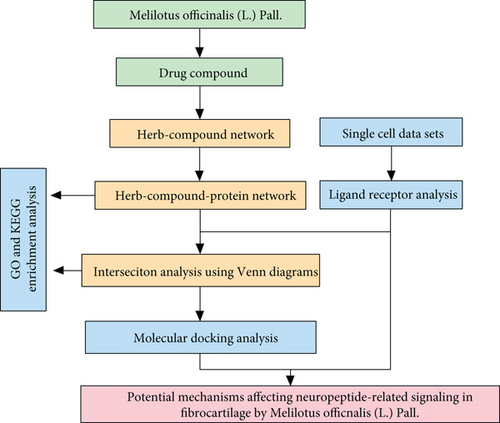 Melilotus officinalis (L.) Pall.

Drug compound

Herb-compound network

Single cell data sets

GO and KEGG enrichment analysis

Herb-compound-protein network

Ligand receptor analysis

Interseciton analysis using Venn diagrams

Molecular docking analysis

Potential mechanisms affecting neuropeptide-related signaling in fibrocartilage by Melilotus officnalis (L.) Pall.